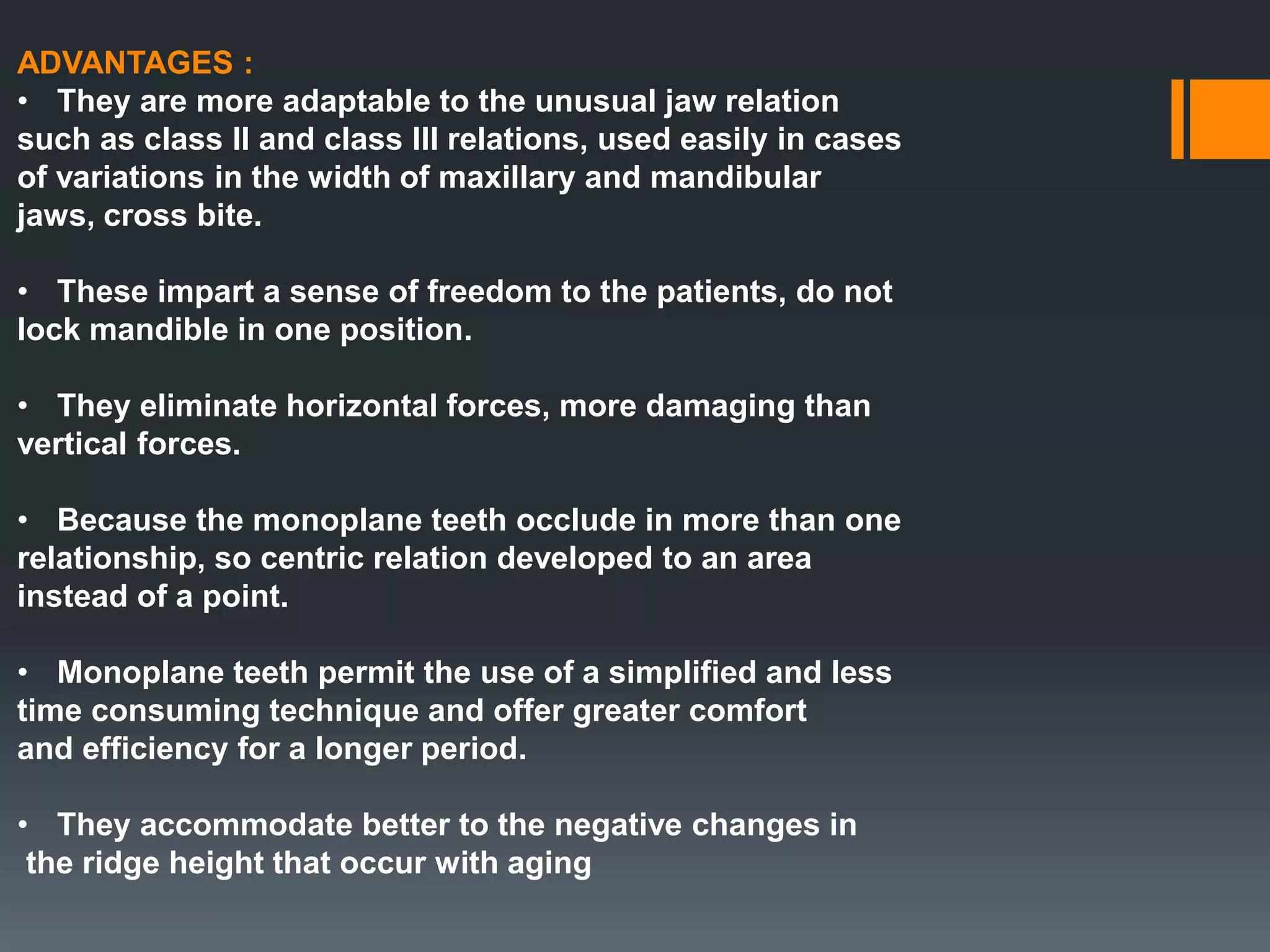 ADVANTAGES :

• They are more adaptable to the unusual jaw relation such as class II and class III relations, used easily in cases of variations in the width of maxillary and mandibular jaws, cross bite.

• These impart a sense of freedom to the patients, do not lock mandible in one position.

• They eliminate horizontal forces, more damaging than vertical forces.

• Because the monoplane teeth occlude in more than one relationship, so centric relation developed to an area instead of a point.

• Monoplane teeth permit the use of a simplified and less time consuming technique and offer greater comfort and efficiency for a longer period.

• They accommodate better to the negative changes in the ridge height that occur with aging